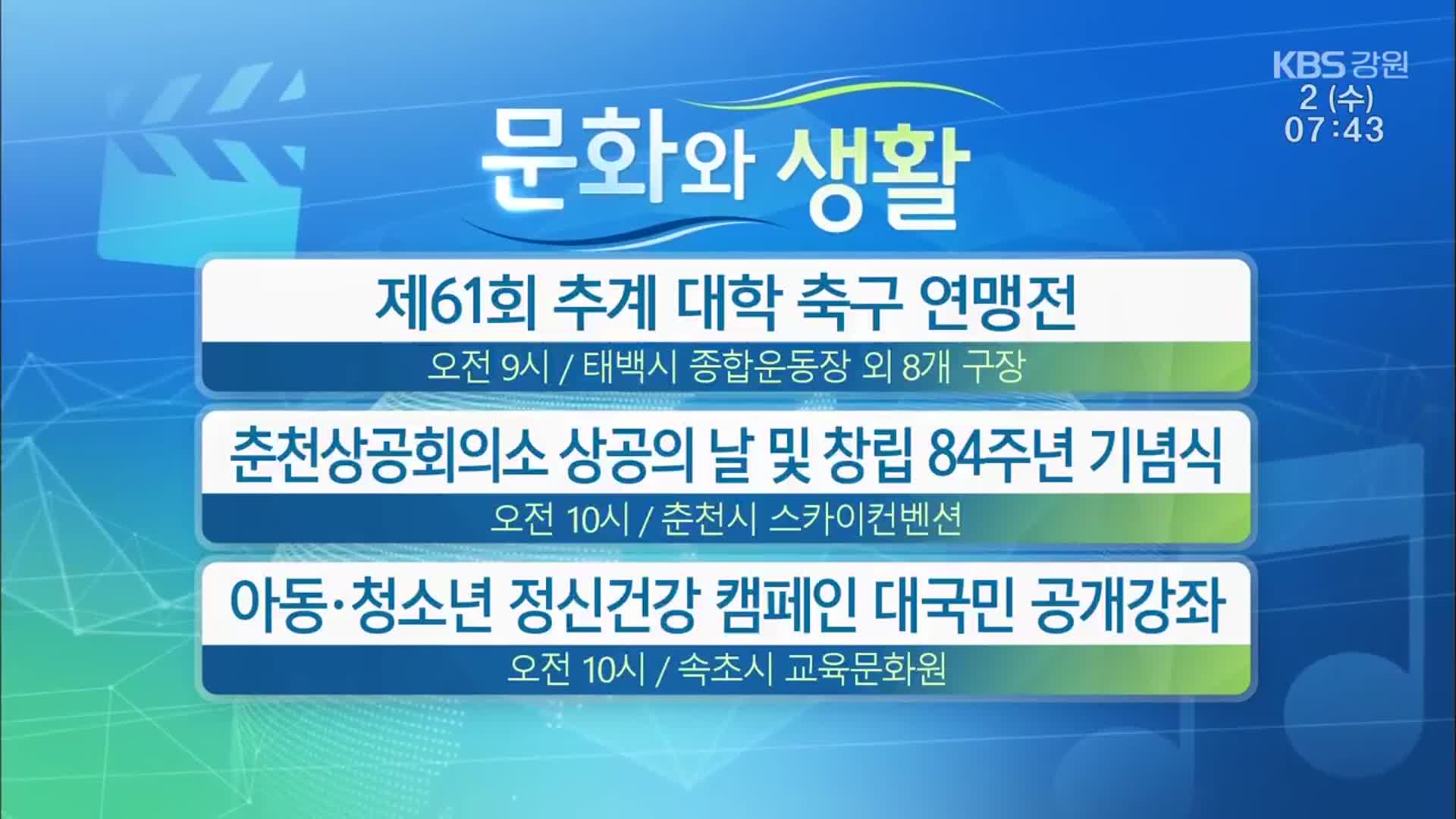 KBS 강원
2 (수)
07:43

문화와 생활

제61회 추계 대학 축구 연맹전
오전 9시 / 태백시 종합운동장 외 8개 구장

춘천상공회의소 상공의 날 및 창립 84주년 기념식
오전 10시 / 춘천시 스카이컨벤션

아동·청소년 정신건강 캠페인 대국민 공개강좌
오전 10시 / 속초시 교육문화원